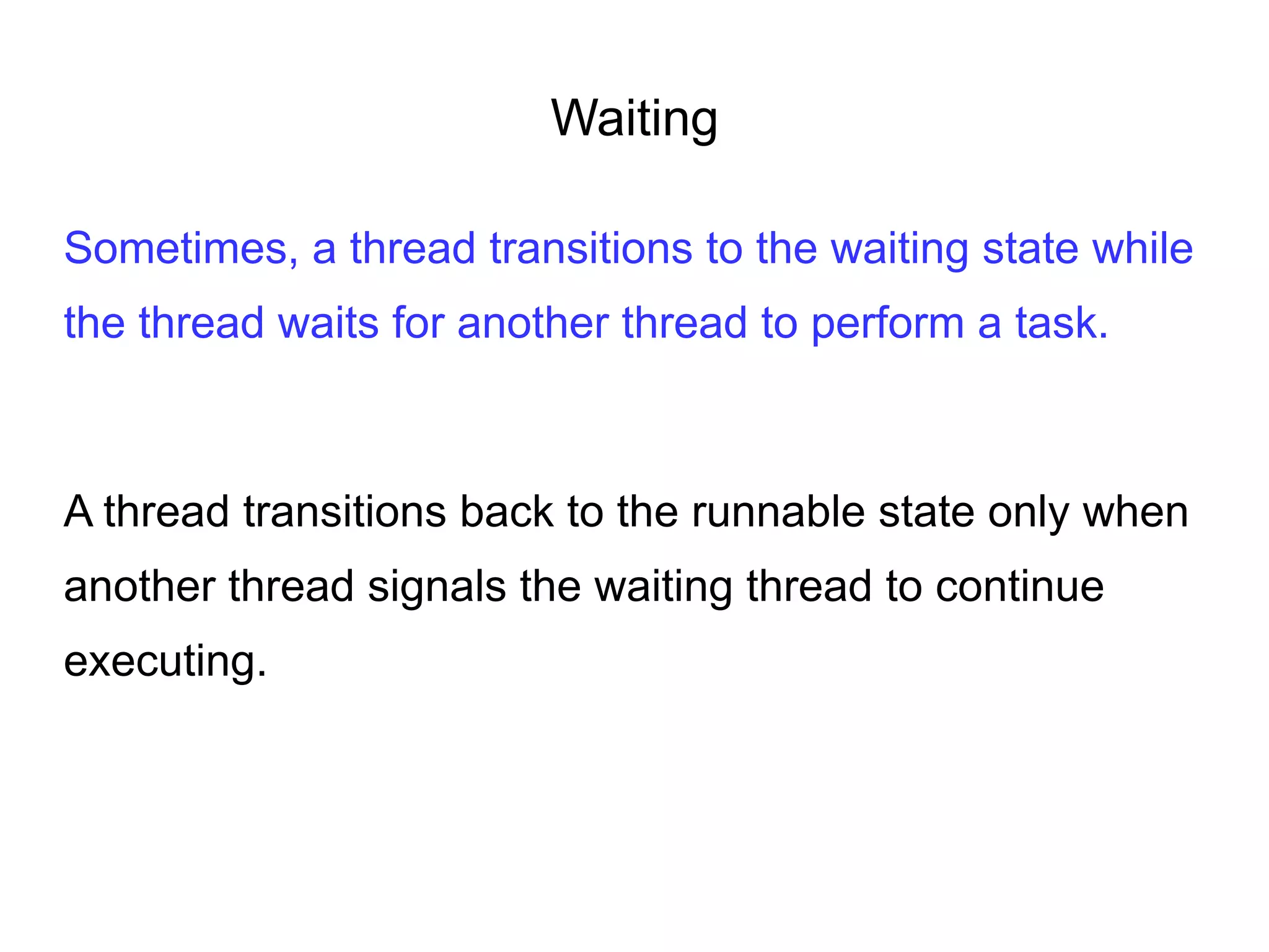 Waiting

Sometimes, a thread transitions to the waiting state while the thread waits for another thread to perform a task.

A thread transitions back to the runnable state only when another thread signals the waiting thread to continue executing.